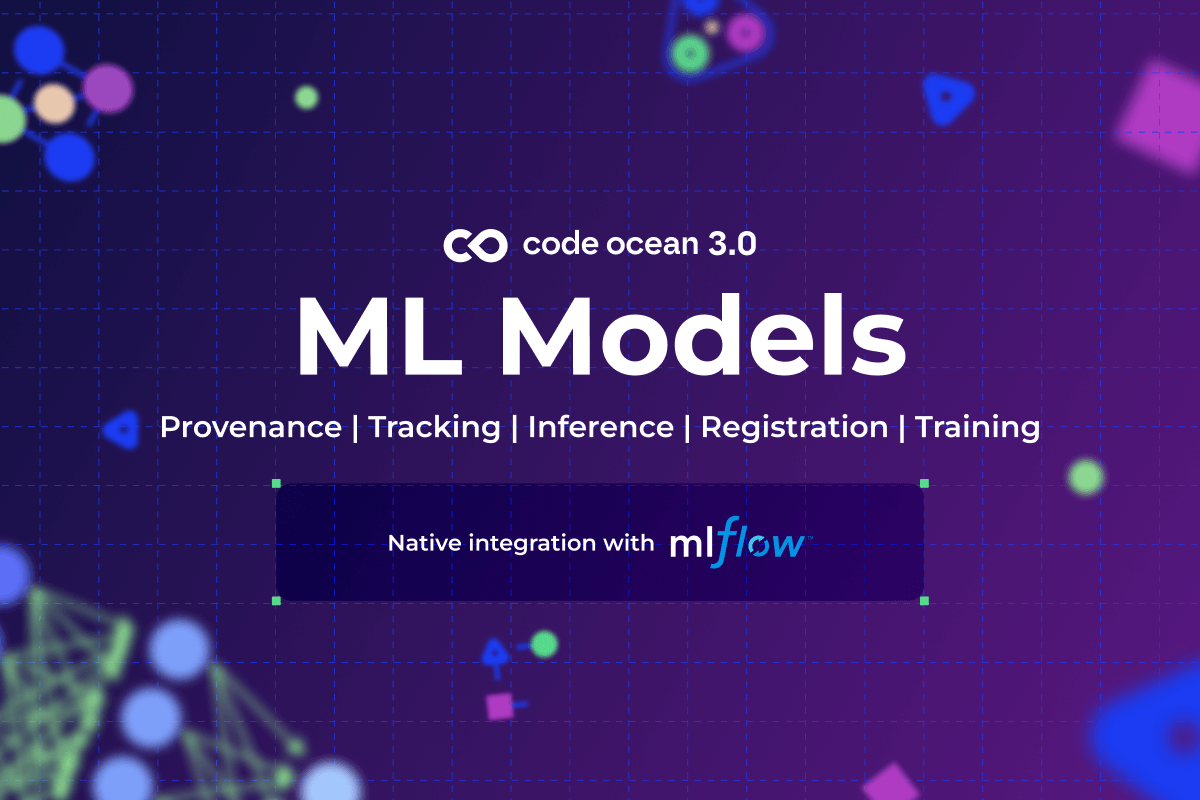 code ocean 3.0

ML Models

Provenance | Tracking | Inference | Registration | Training

Native integration with mlflow™